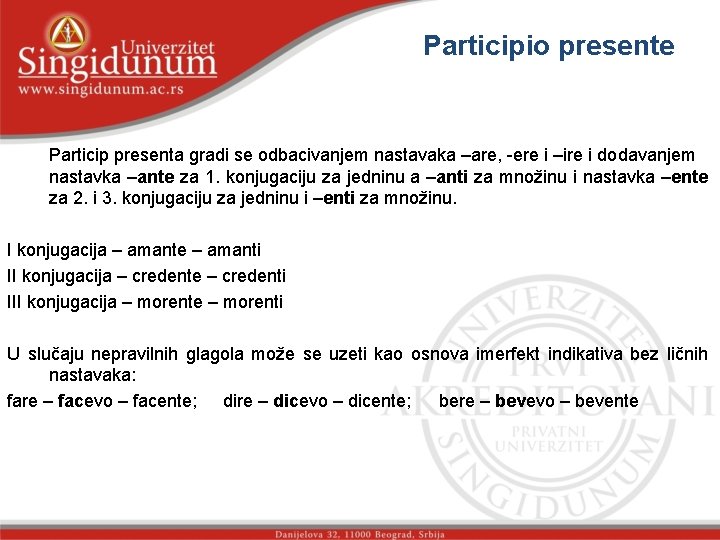 Univerzitet
Singidunum
www.singidunum.ac.rs

Participio presente

Particip presenta gradi se odbacivanjem nastavaka –are, -ere i –ire i dodavanjem nastavka –ante za 1. konjugaciju za jedninu a –anti za množinu i nastavka –ente za 2. i 3. konjugaciju za jedninu i –enti za množinu.

I konjugacija – amante – amanti
II konjugacija – credente – credenti
III konjugacija – morente – morenti

U slučaju nepravilnih glagola može se uzeti kao osnova imerfekt indikativa bez ličnih nastavaka:
fare – facevo – facente; dire – dicevo – dicente; bere – bevevo – bevente

UNIVERZITET PRVI AKREDITOVANI PRIVATNI UNIVERZITET SINGIDUNUM

Danijelova 32, 11000 Beograd, Srbija